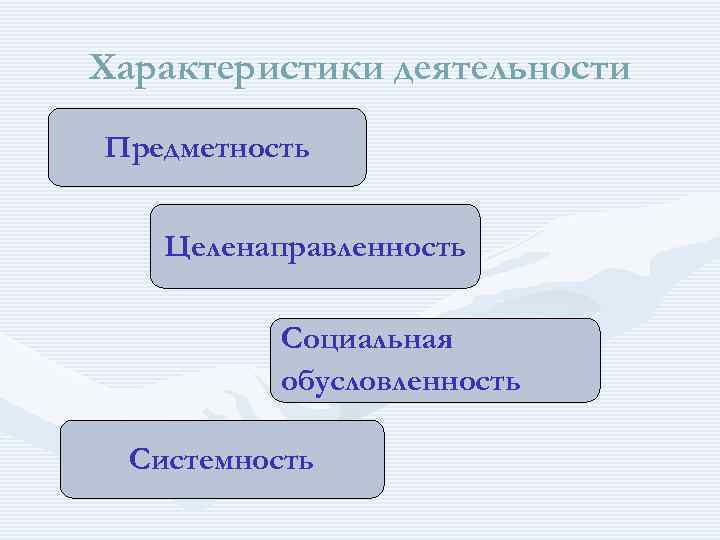 Характеристики деятельности

Предметность

Целенаправленность

Социальная обусловленность

Системность